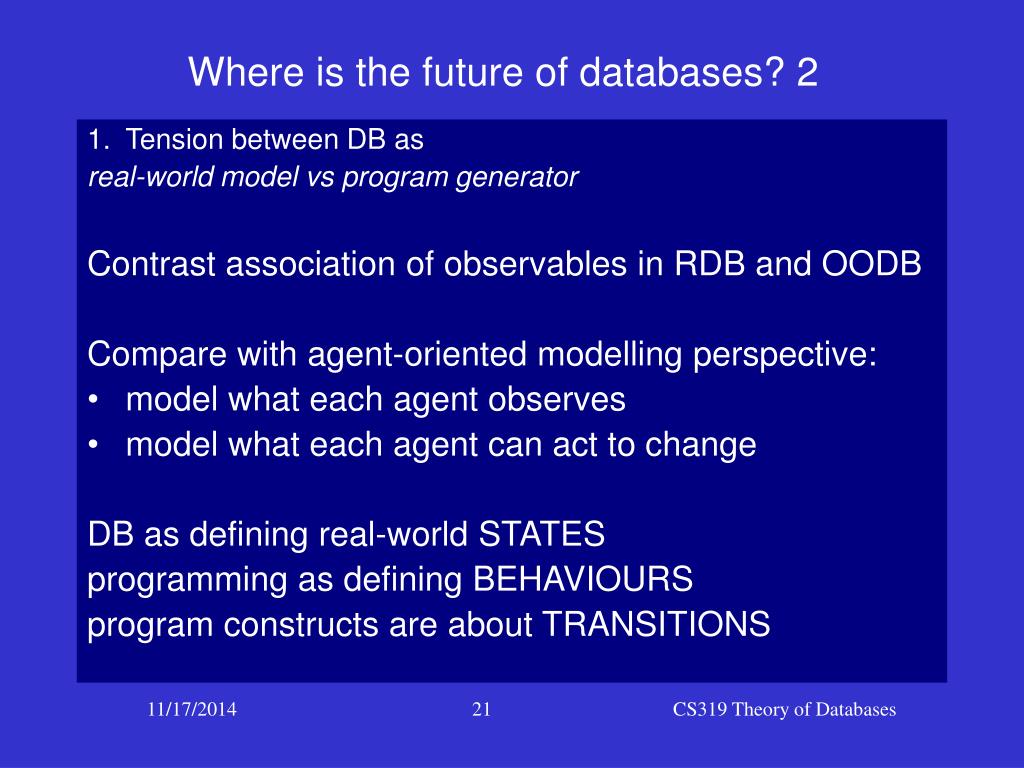 Where is the future of databases? 2

1. Tension between DB as
real-world model vs program generator

Contrast association of observables in RDB and OODB

Compare with agent-oriented modelling perspective:
• model what each agent observes
• model what each agent can act to change

DB as defining real-world STATES
programming as defining BEHAVIOURS
program constructs are about TRANSITIONS

11/17/2014 21 CS319 Theory of Databases